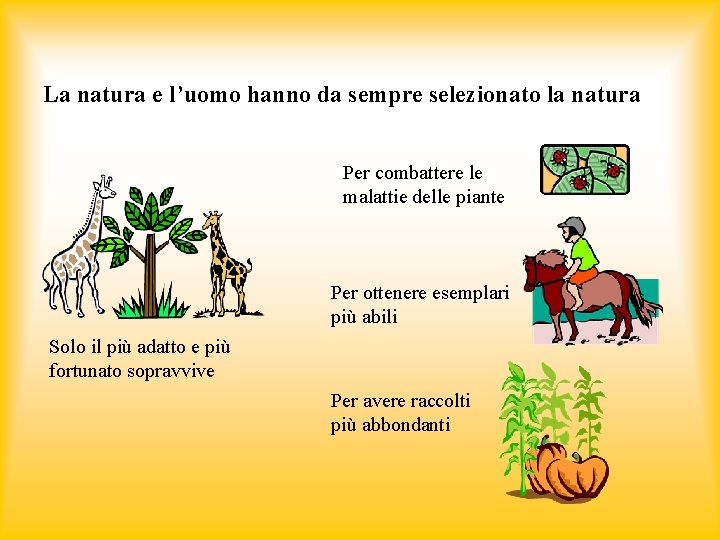 La natura e l’uomo hanno da sempre selezionato la natura

Solo il più adatto e più fortunato sopravvive

Per combattere le malattie delle piante

Per ottenere esemplari più abili

Per avere raccolti più abbondanti